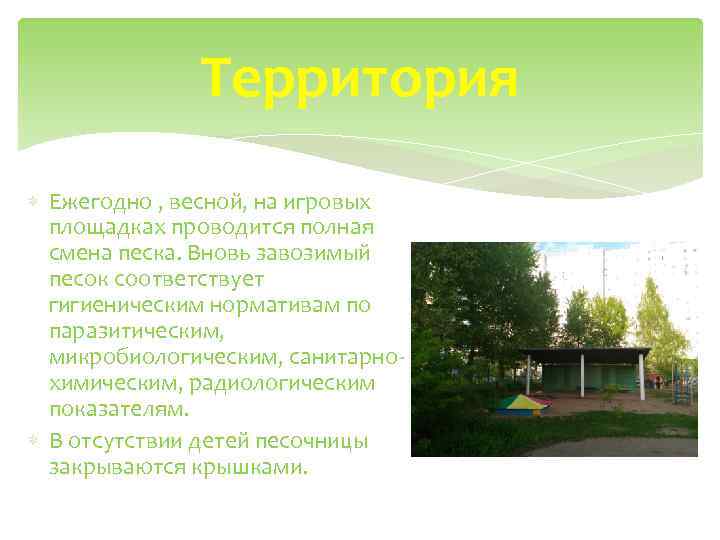 Территория

Ежегодно , весной, на игровых площадках проводится полная смена песка. Вновь завозимый песок соответствует гигиеническим нормативам по паразитическим, микробиологическим, санитарно-химическим, радиологическим показателям.

В отсутствии детей песочницы закрываются крышками.